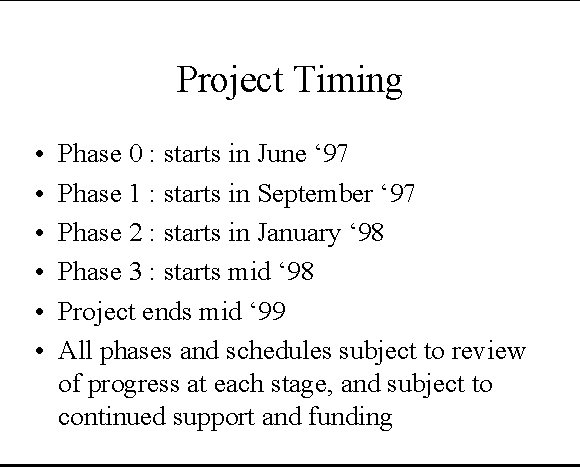 Project Timing

• Phase 0 : starts in June ‘97
• Phase 1 : starts in September ‘97
• Phase 2 : starts in January ‘98
• Phase 3 : starts mid ‘98
• Project ends mid ‘99
• All phases and schedules subject to review of progress at each stage, and subject to continued support and funding